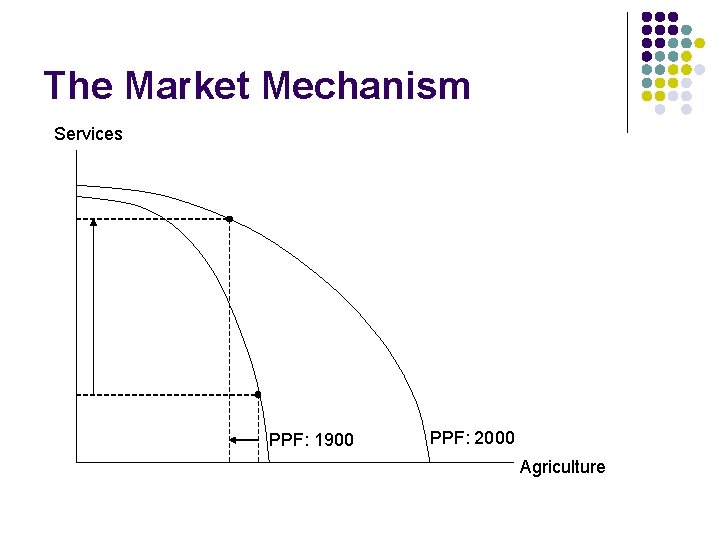 The Market Mechanism

Services

PPF: 1900

PPF: 2000

Agriculture